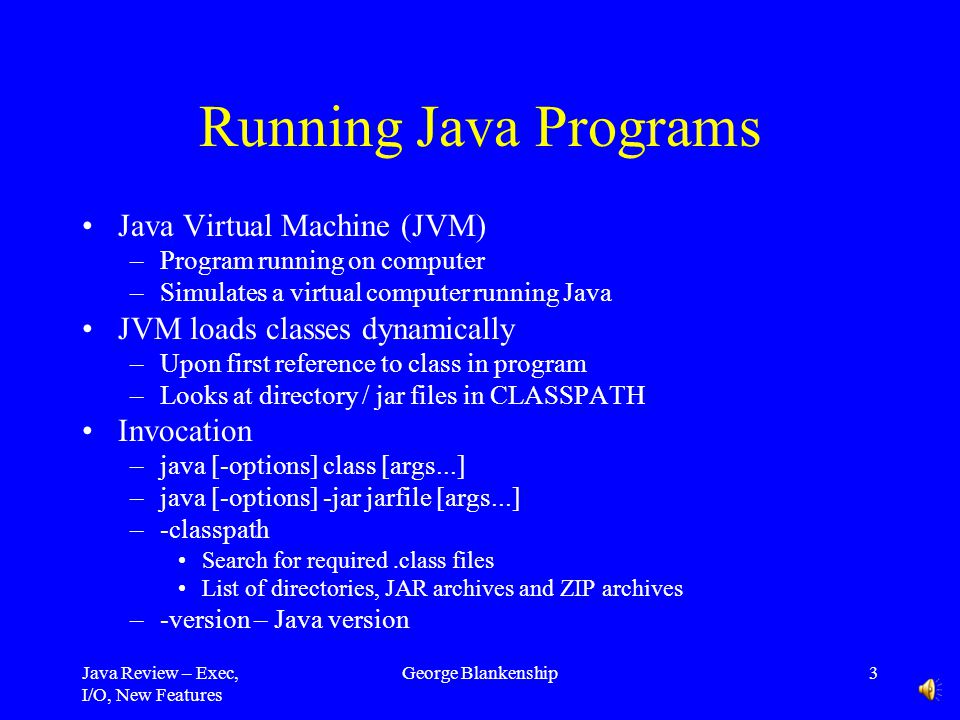 Running Java Programs

• Java Virtual Machine (JVM)
  – Program running on computer
  – Simulates a virtual computer running Java
• JVM loads classes dynamically
  – Upon first reference to class in program
  – Looks at directory / jar files in CLASSPATH
• Invocation
  – java [-options] class [args...]
  – java [-options] -jar jarfile [args...]
  – -classpath
    • Search for required .class files
    • List of directories, JAR archives and ZIP archives
  – -version – Java version

Java Review – Exec, I/O, New Features

George Blankenship

3